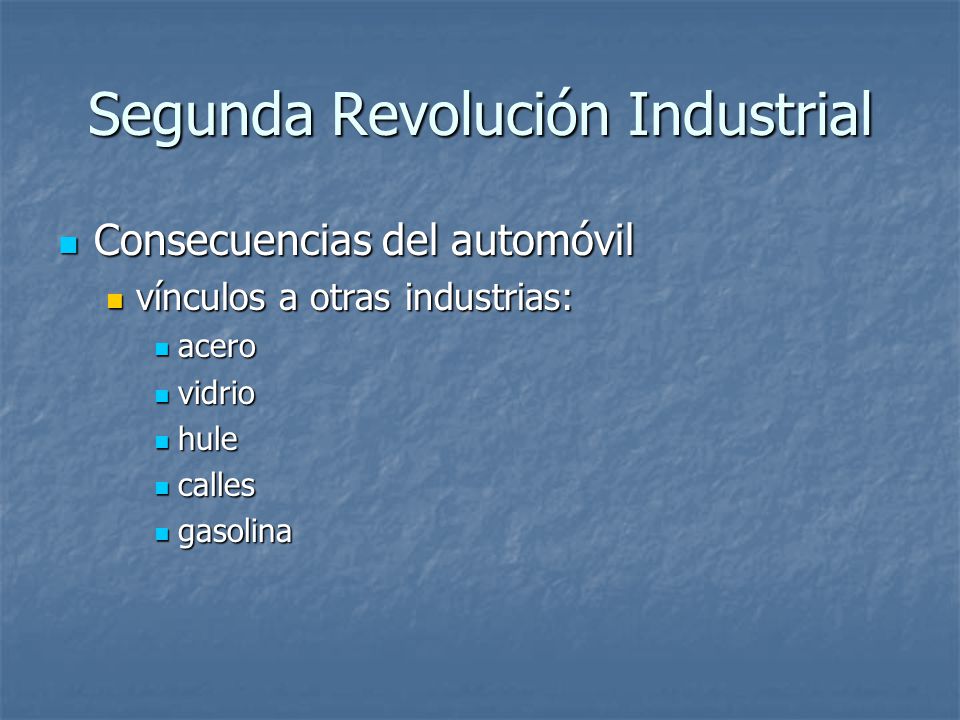 Segunda Revolución Industrial

Consecuencias del automóvil
vínculos a otras industrias:
acero
vidrio
hule
calles
gasolina